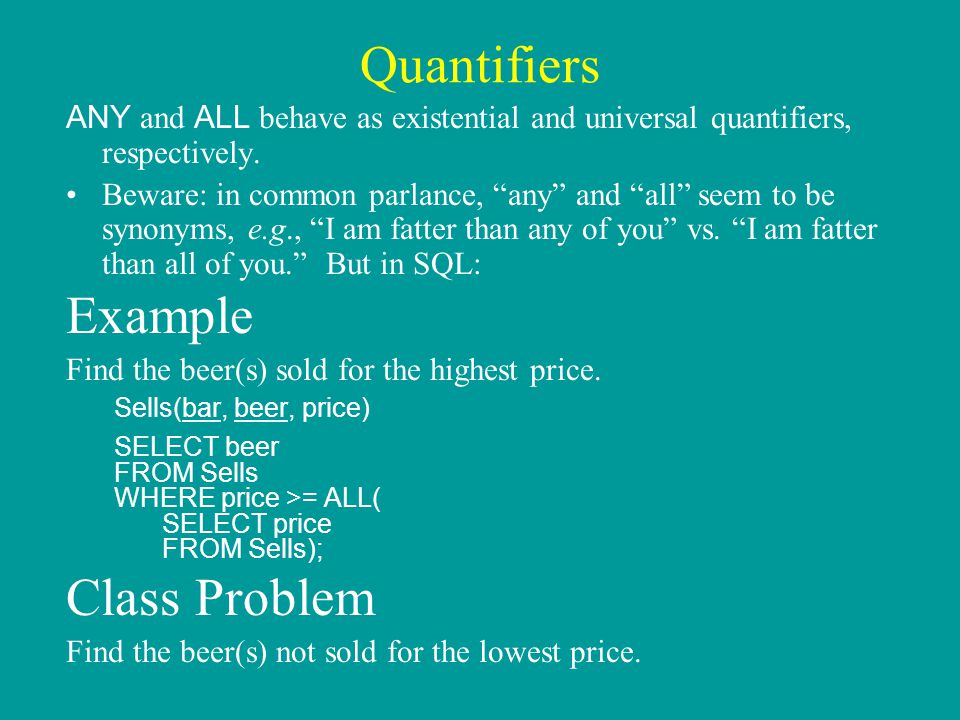 Quantifiers

ANY and ALL behave as existential and universal quantifiers, respectively.

• Beware: in common parlance, “any” and “all” seem to be synonyms, e.g., “I am fatter than any of you” vs. “I am fatter than all of you.” But in SQL:

Example

Find the beer(s) sold for the highest price.

Sells(bar, beer, price)

SELECT beer
FROM Sells
WHERE price >= ALL(
SELECT price
FROM Sells);

Class Problem

Find the beer(s) not sold for the lowest price.